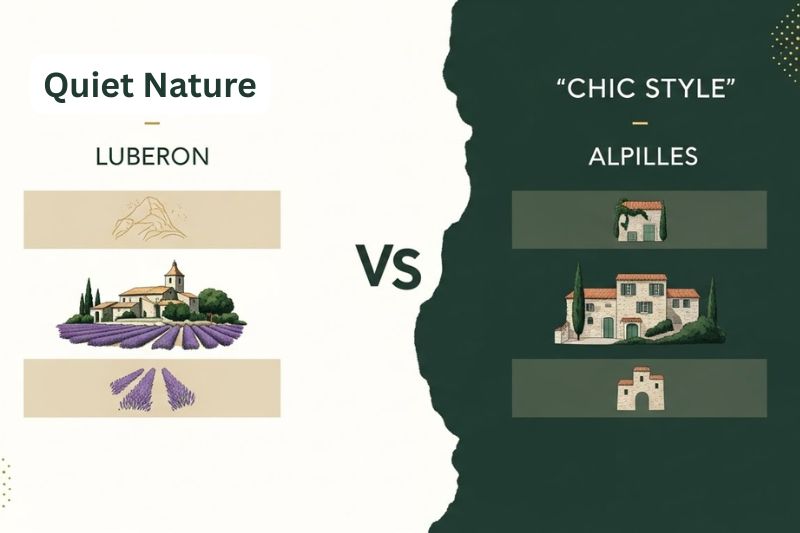 Quiet Nature

LUBERON

VS

“CHIC STYLE”

ALPILLES